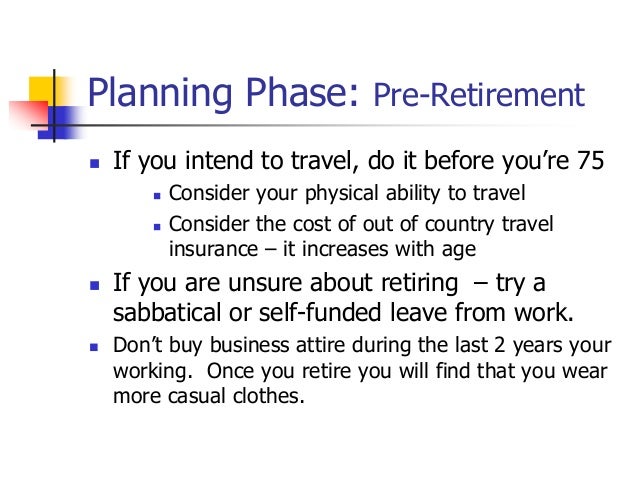 Planning Phase: Pre-Retirement

- If you intend to travel, do it before you’re 75
  - Consider your physical ability to travel
  - Consider the cost of out of country travel insurance – it increases with age
- If you are unsure about retiring – try a sabbatical or self-funded leave from work.
- Don’t buy business attire during the last 2 years your working. Once you retire you will find that you wear more casual clothes.